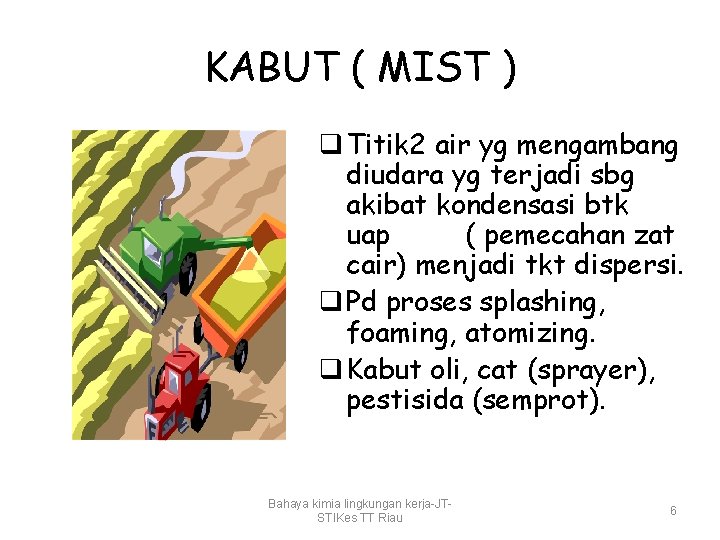 KABUT ( MIST )

❑ Titik2 air yg mengambang diudara yg terjadi sbg akibat kondensasi btk uap ( pemecahan zat cair) menjadi tkt dispersi.

❑ Pd proses splashing, foaming, atomizing.

❑ Kabut oli, cat (sprayer), pestisida (semprot).

Bahaya kimia lingkungan kerja-JT-STIKes TT Riau

6